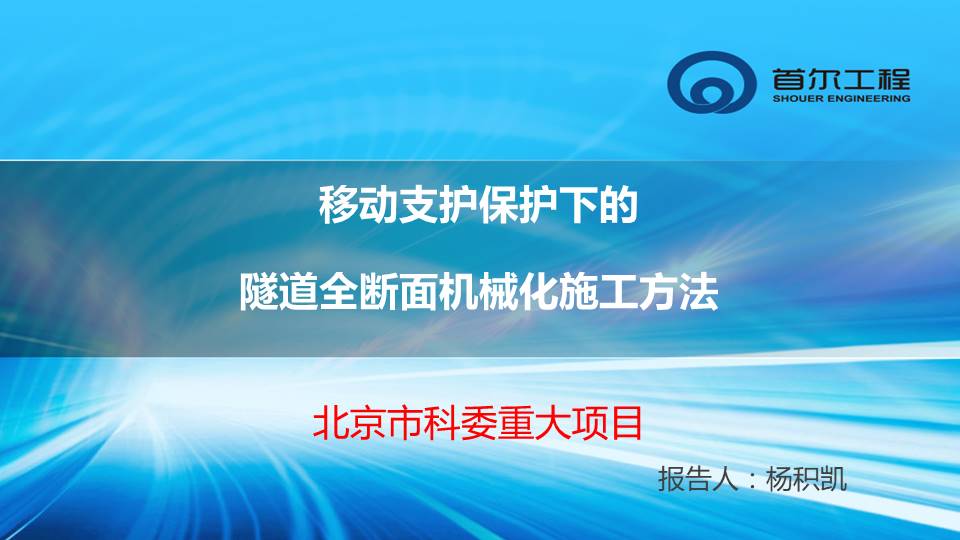 首尔工程
SHOUER ENGINEERING

移动支护保护下的

隧道全断面机械化施工方法

北京市科委重大项目

报告人：杨积凯